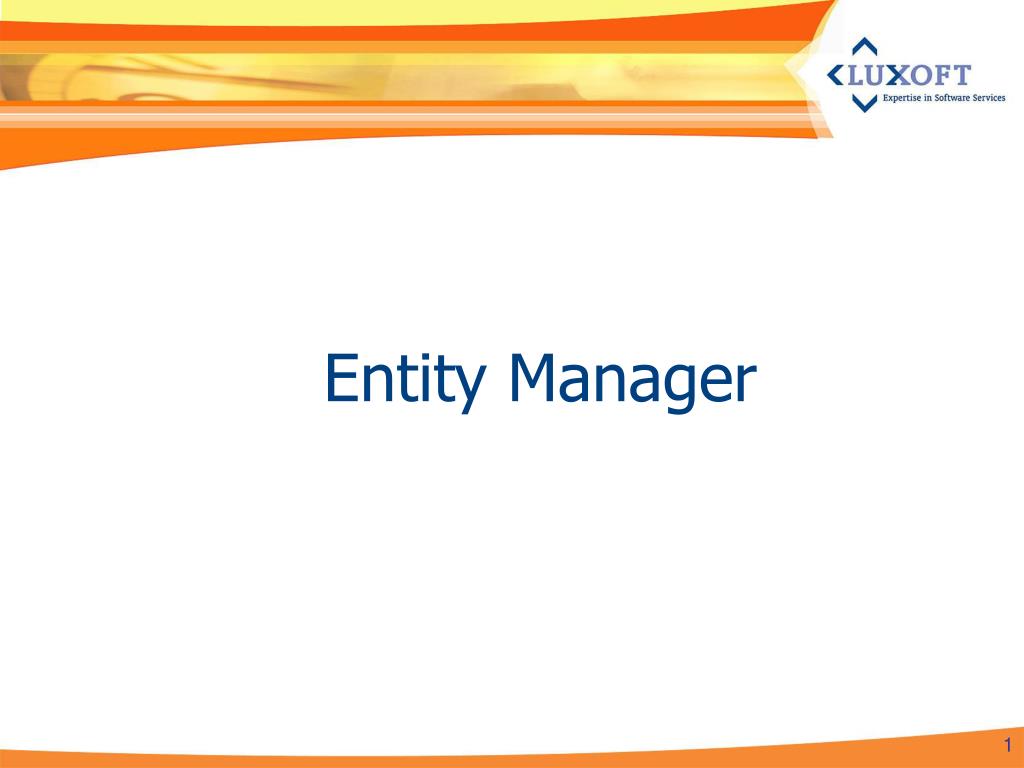 LUXOFT
Expertise in Software Services

Entity Manager

1